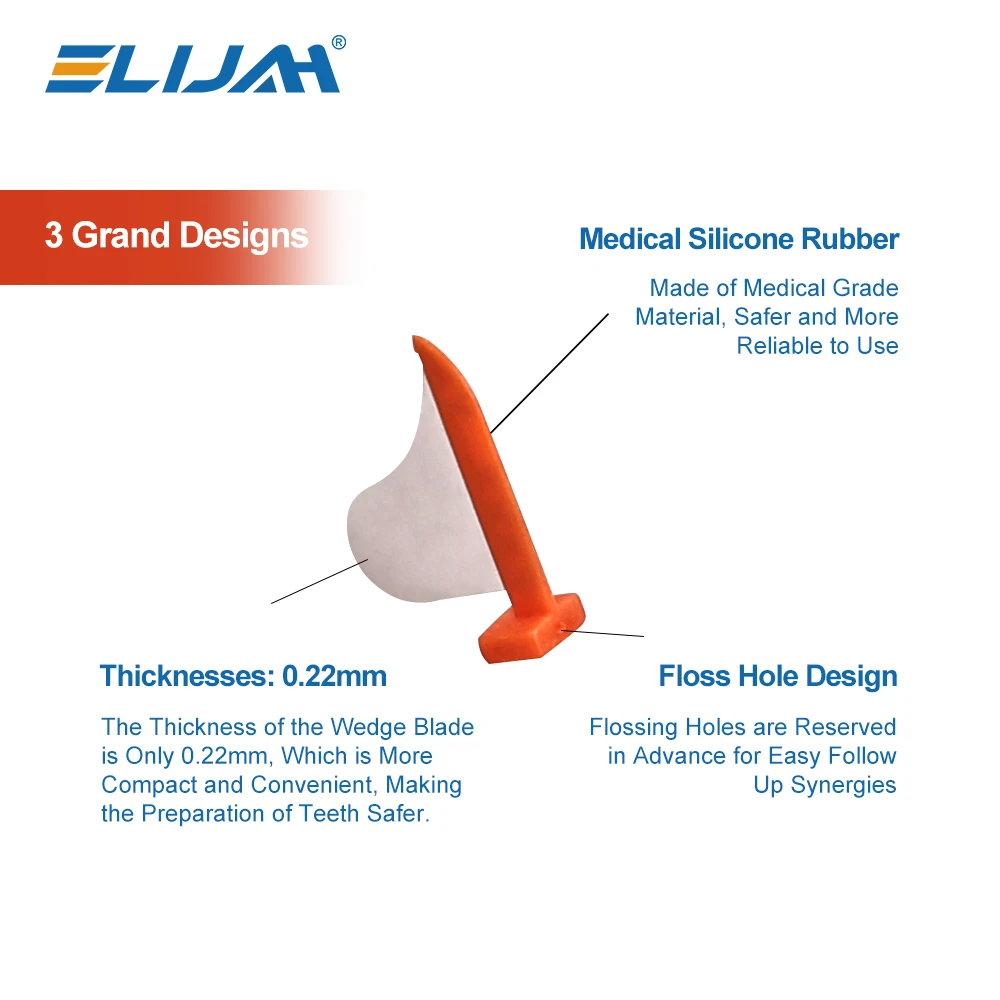 ELIJAH®

3 Grand Designs

Medical Silicone Rubber

Made of Medical Grade Material, Safer and More Reliable to Use

Thicknesses: 0.22mm

The Thickness of the Wedge Blade is Only 0.22mm, Which is More Compact and Convenient, Making the Preparation of Teeth Safer.

Floss Hole Design

Flossing Holes are Reserved in Advance for Easy Follow Up Synergies